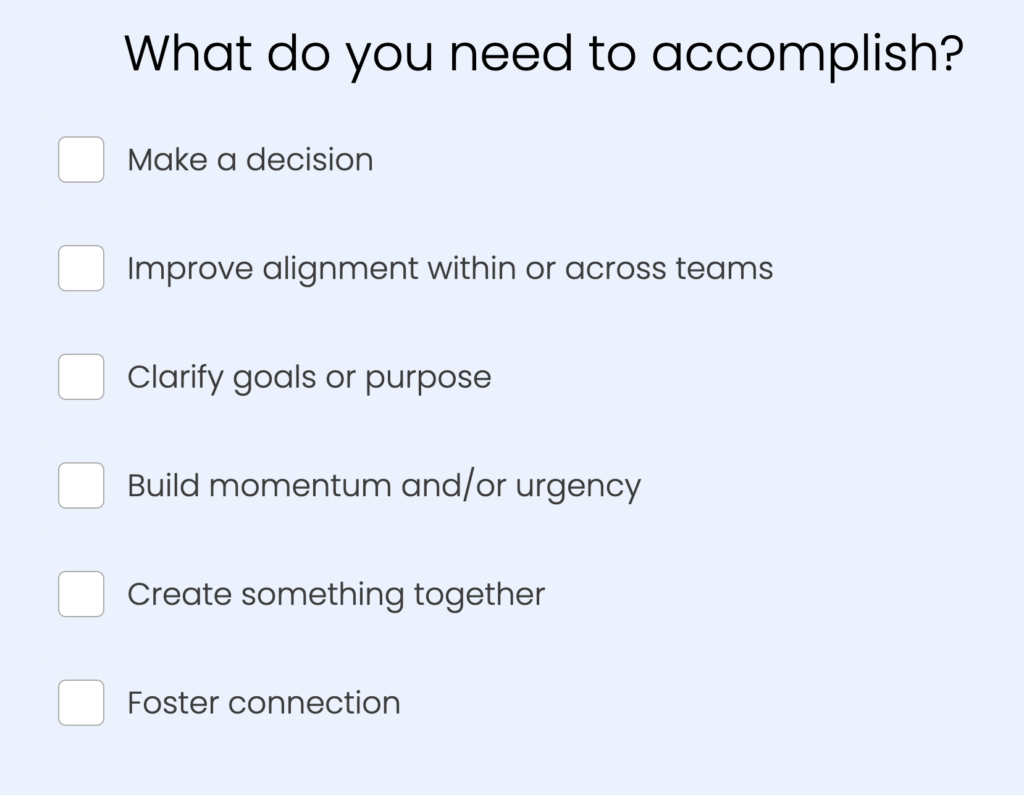 What do you need to accomplish?

Make a decision

Improve alignment within or across teams

Clarify goals or purpose

Build momentum and/or urgency

Create something together

Foster connection